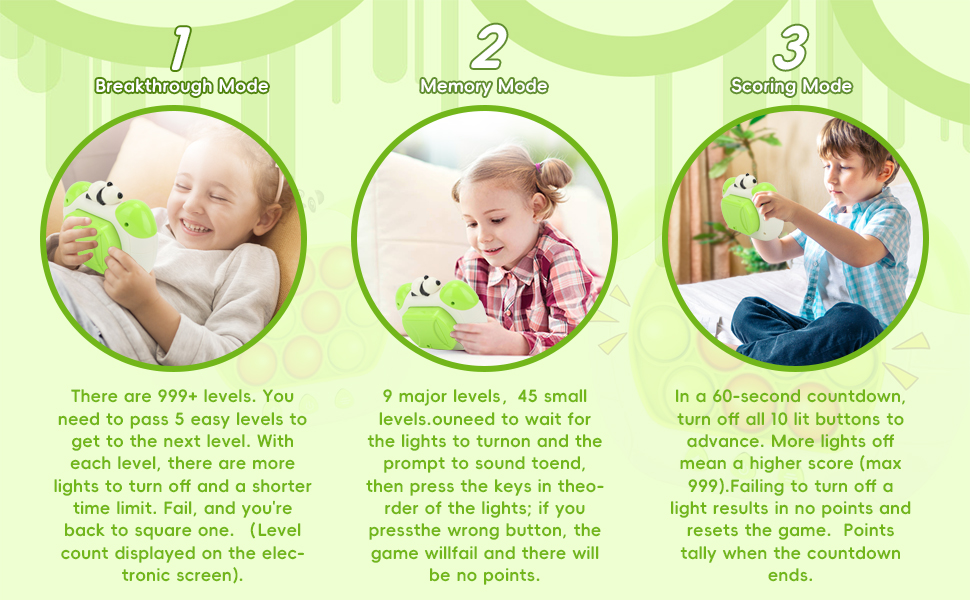 1
Breakthrough Mode

There are 999+ levels. You need to pass 5 easy levels to get to the next level. With each level, there are more lights to turn off and a shorter time limit. Fail, and you're back to square one. (Level count displayed on the electronic screen).

2
Memory Mode

9 major levels, 45 small levels.ouneed to wait for the lights to turnon and the prompt to sound toend, then press the keys in theorder of the lights; if you pressthe wrong button, the game willfail and there will be no points.

3
Scoring Mode

In a 60-second countdown, turn off all 10 lit buttons to advance. More lights off mean a higher score (max 999).Failing to turn off a light results in no points and resets the game. Points tally when the countdown ends.